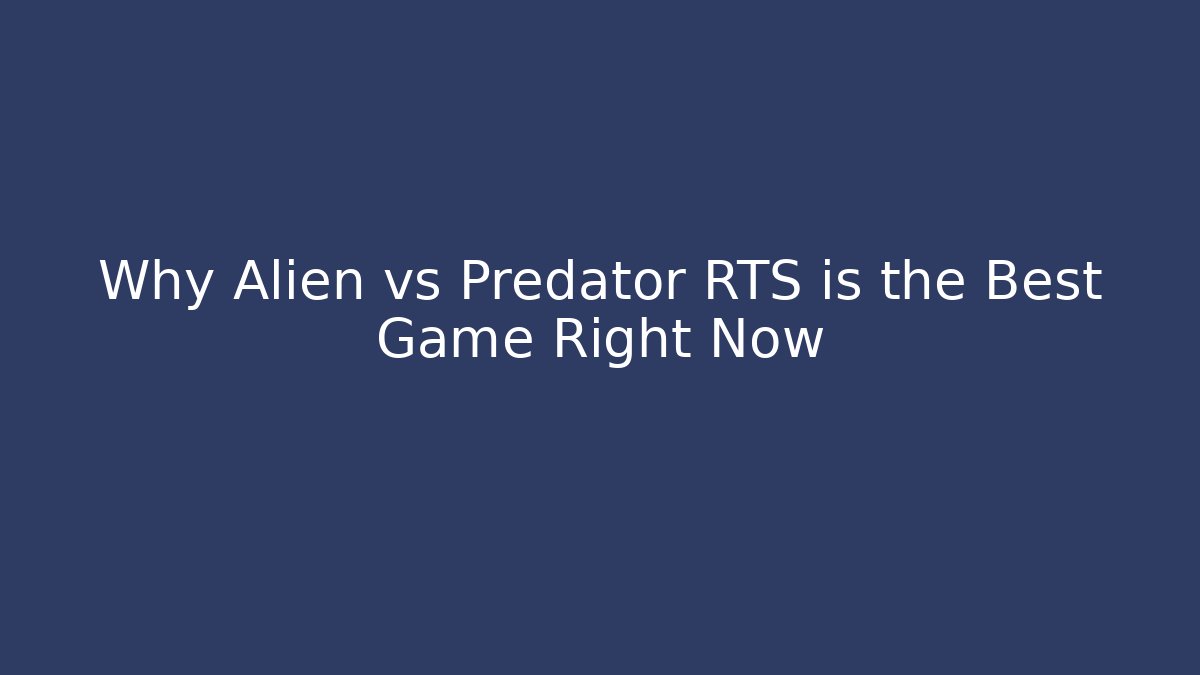 Why Alien vs Predator RTS is the Best Game Right Now